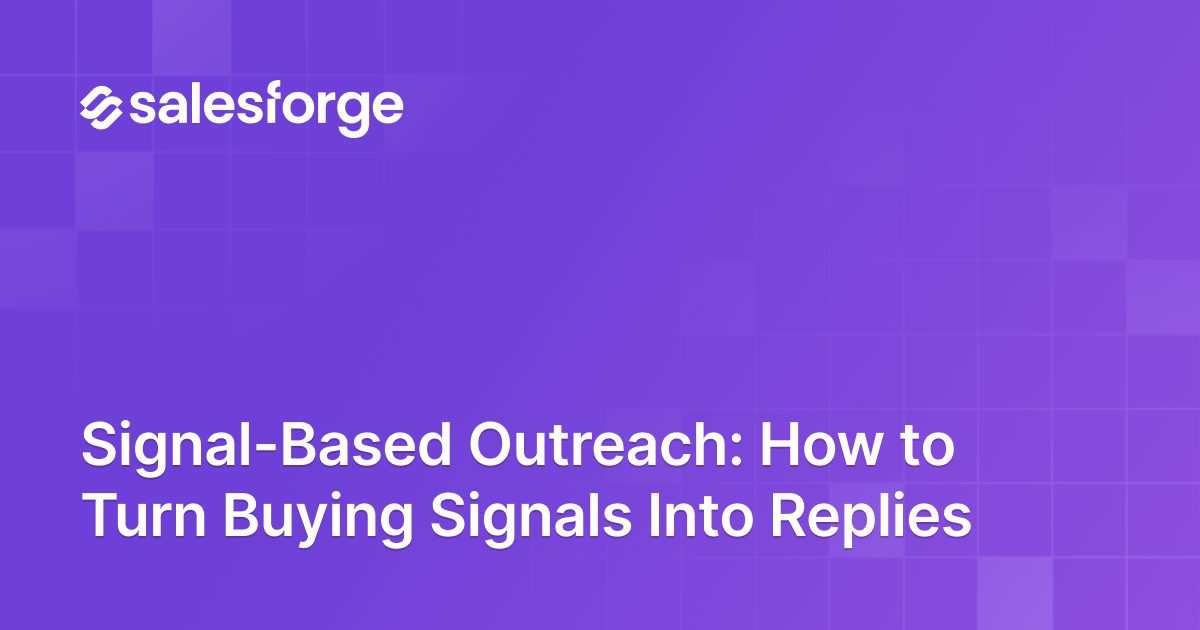 salesforge

Signal-Based Outreach: How to Turn Buying Signals Into Replies